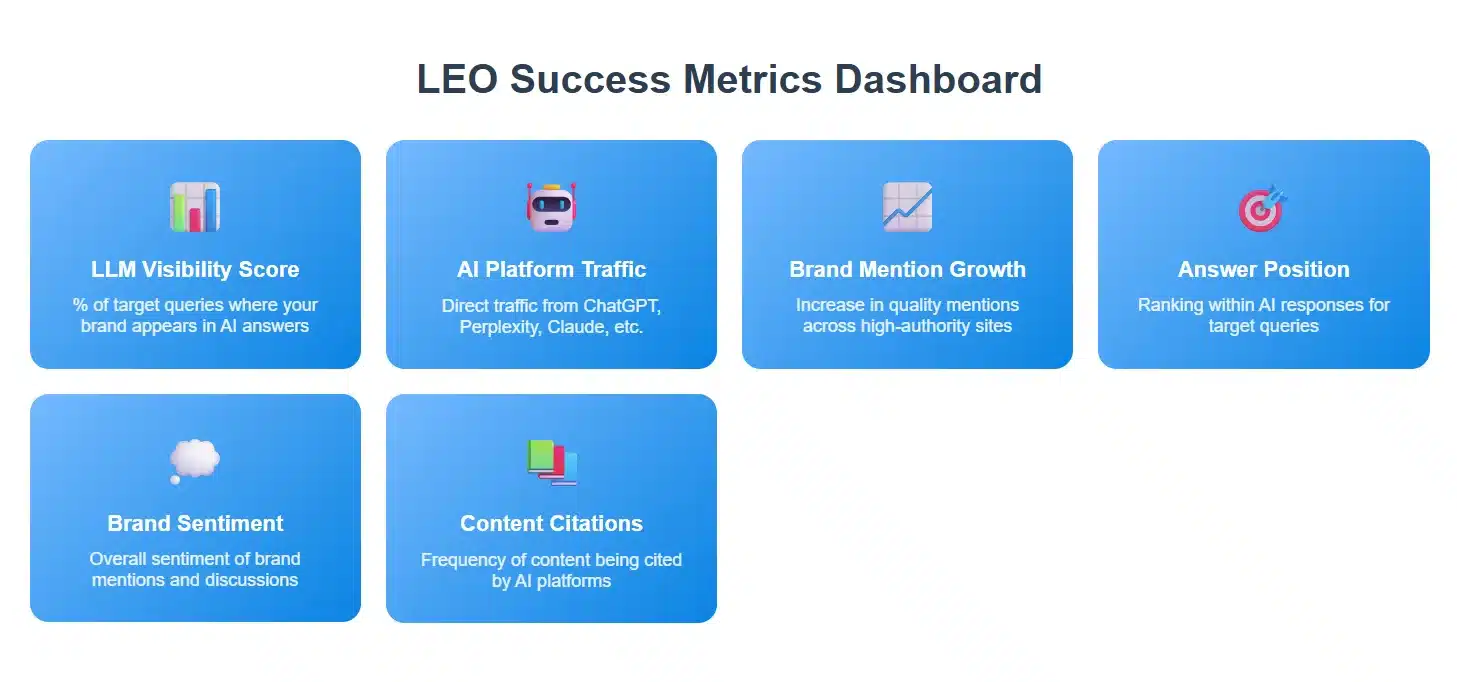 LEO Success Metrics Dashboard

LLM Visibility Score
% of target queries where your brand appears in AI answers

AI Platform Traffic
Direct traffic from ChatGPT, Perplexity, Claude, etc.

Brand Mention Growth
Increase in quality mentions across high-authority sites

Answer Position
Ranking within AI responses for target queries

Brand Sentiment
Overall sentiment of brand mentions and discussions

Content Citations
Frequency of content being cited by AI platforms